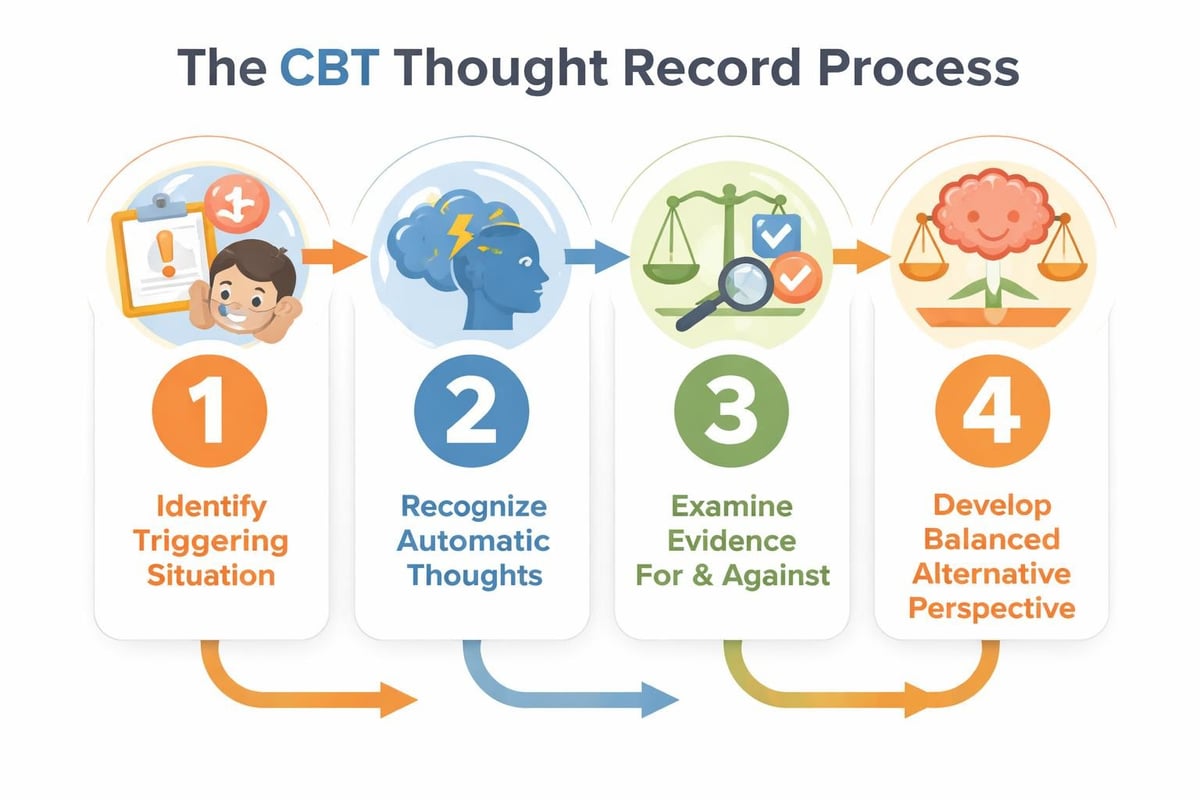 The CBT Thought Record Process

1
Identify Triggering Situation

2
Recognize Automatic Thoughts

3
Examine Evidence For & Against

4
Develop Balanced Alternative Perspective